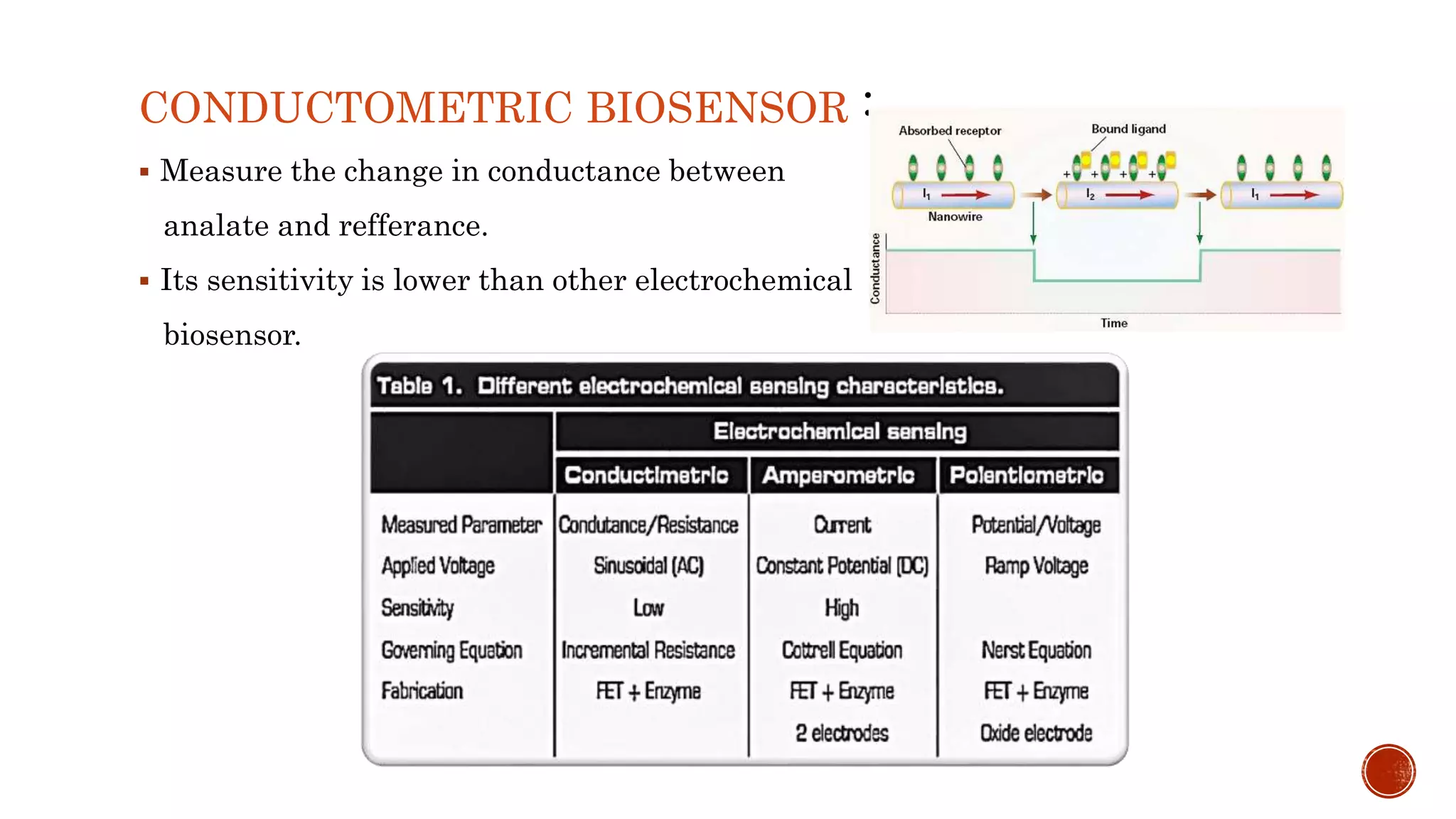 CONDUCTOMETRIC BIOSENSOR :

▪ Measure the change in conductance between analate and refferance.

▪ Its sensitivity is lower than other electrochemical biosensor.

Absorbed receptor

Bound ligand

$I_1$

$I_2$

$I_1$

Nanowire

Conductance

Time

Table 1. Different electrochemical sensing characteristics.

| | Electrochemical sensing | | |
|---|---|---|---|
| | Conductimetric | Amperometric | Potentiometric |
| Measured Parameter | Condutance/Resistance | Current | Potential/Voltage |
| Applied Voltage | Sinusoidal (AC) | Constant Potential (DC) | Ramp Voltage |
| Sensitivity | Low | High | |
| Governing Equation | Incremental Resistance | Cottrell Equation | Nerst Equation |
| Fabrication | FET + Enzyme | FET + Enzyme | FET + Enzyme |
| | | 2 electrodes | Oxide electrode |